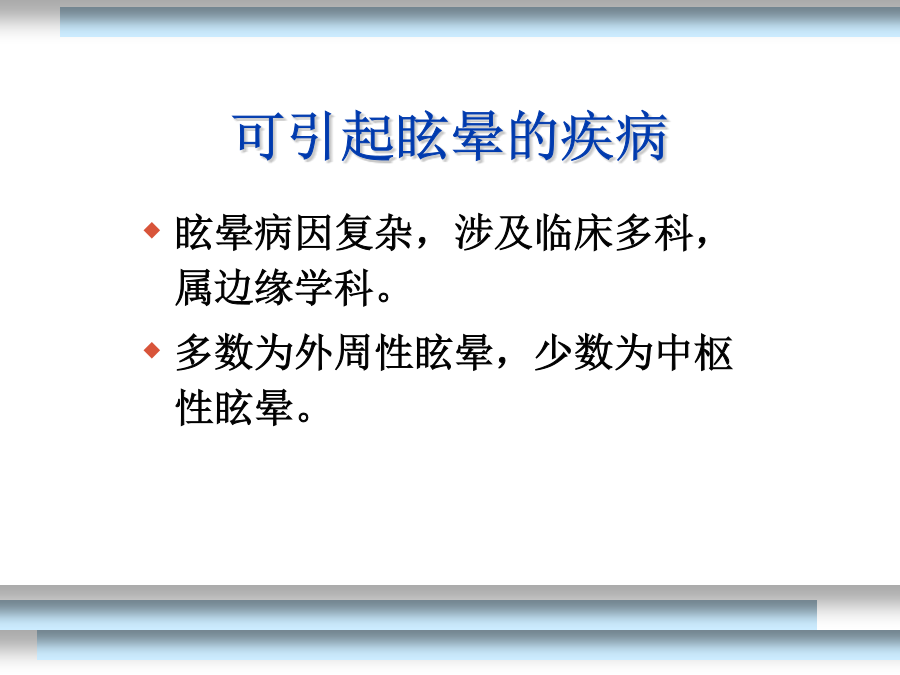 可引起眩晕的疾病

◆ 眩晕病因复杂，涉及临床多科，属边缘学科。

◆ 多数为外周性眩晕，少数为中枢性眩晕。